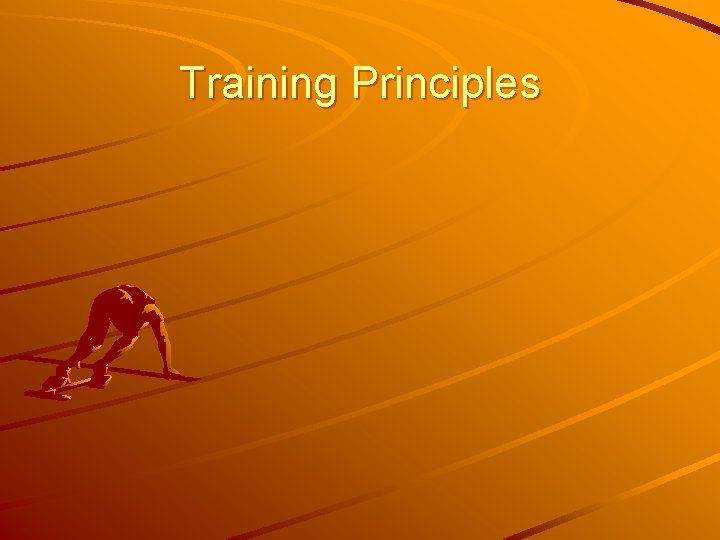 Training Principles